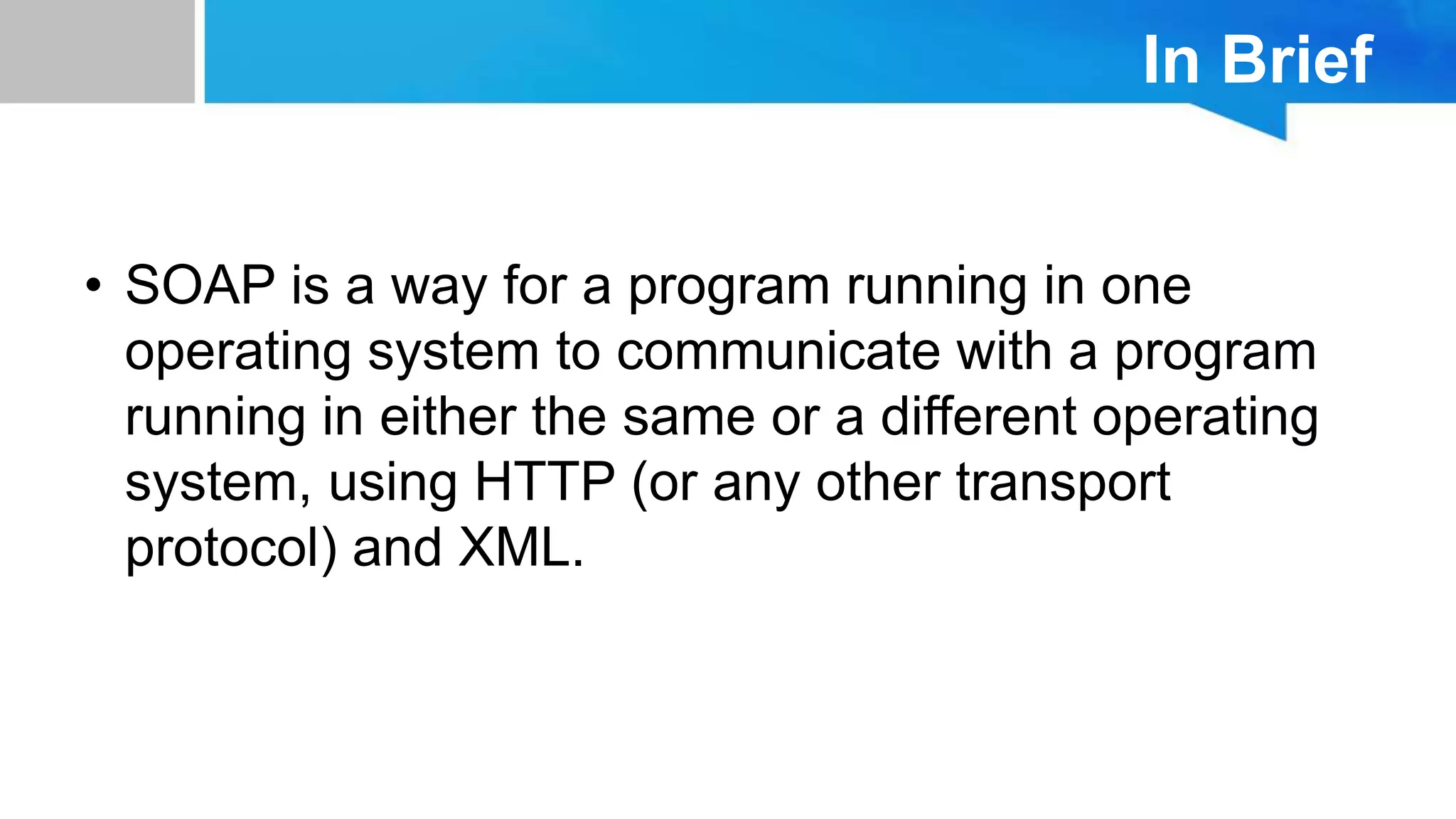 In Brief

• SOAP is a way for a program running in one operating system to communicate with a program running in either the same or a different operating system, using HTTP (or any other transport protocol) and XML.